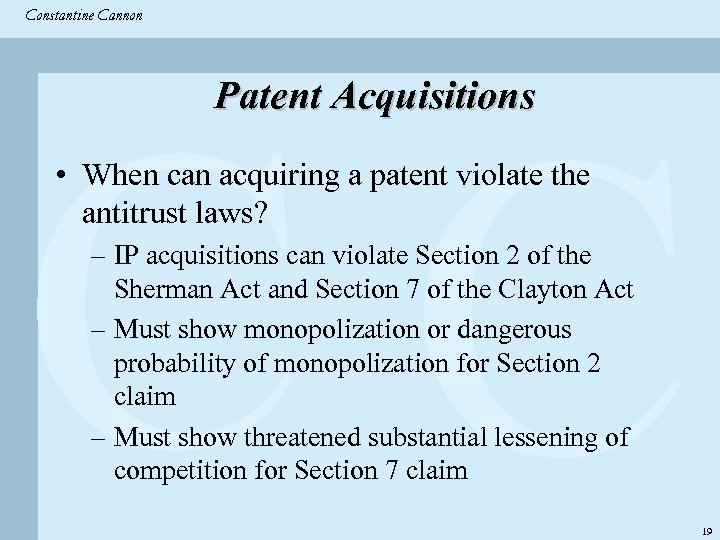 Constantine Cannon

Patent Acquisitions

• When can acquiring a patent violate the antitrust laws?

– IP acquisitions can violate Section 2 of the Sherman Act and Section 7 of the Clayton Act

– Must show monopolization or dangerous probability of monopolization for Section 2 claim

– Must show threatened substantial lessening of competition for Section 7 claim

19